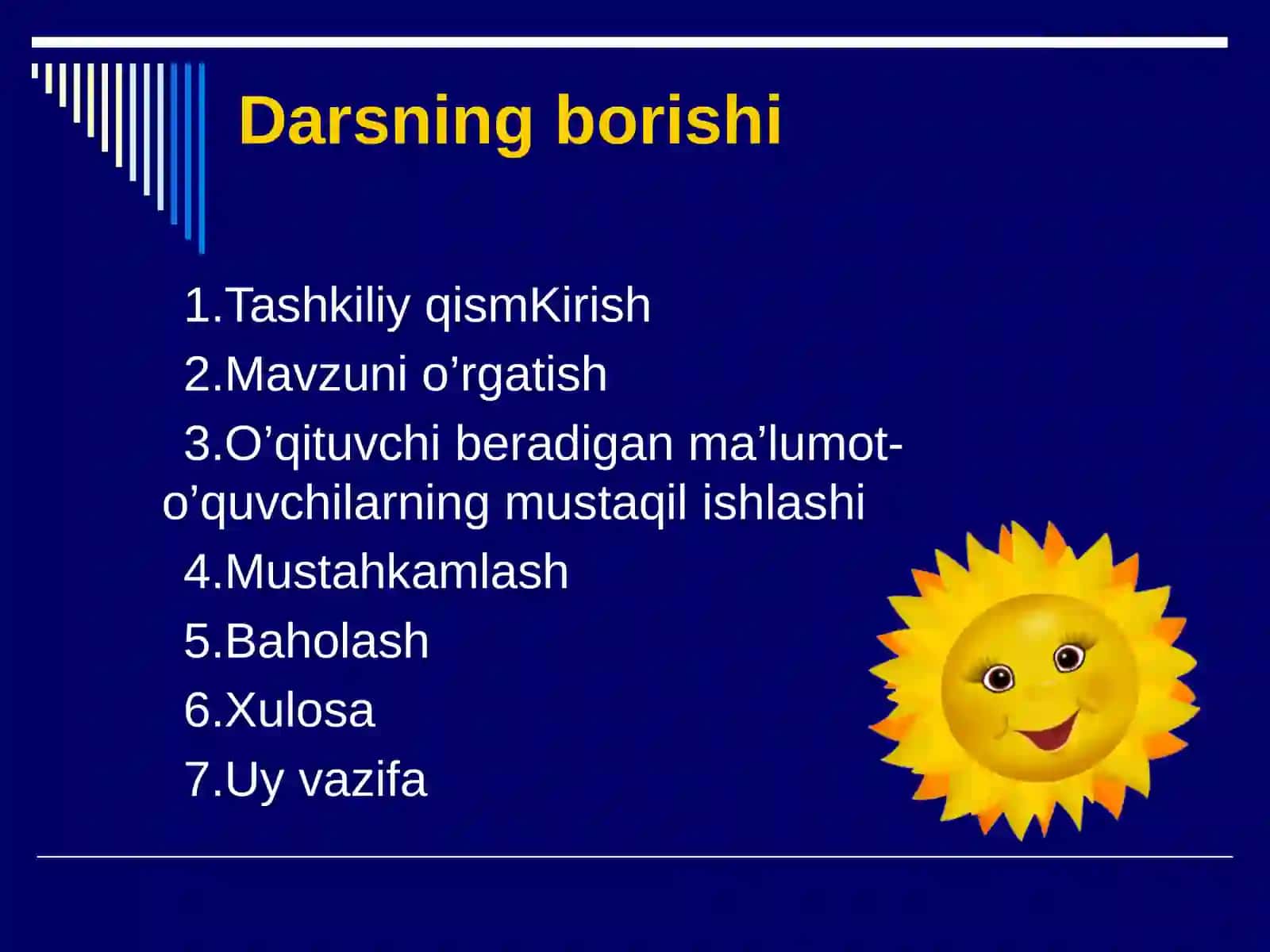 Darsning borishi

1.Tashkiliy qismKirish

2.Mavzuni o’rgatish

3.O’qituvchi beradigan ma’lumot-o’quvchilarning mustaqil ishlashi

4.Mustahkamlash

5.Baholash

6.Xulosa

7.Uy vazifa